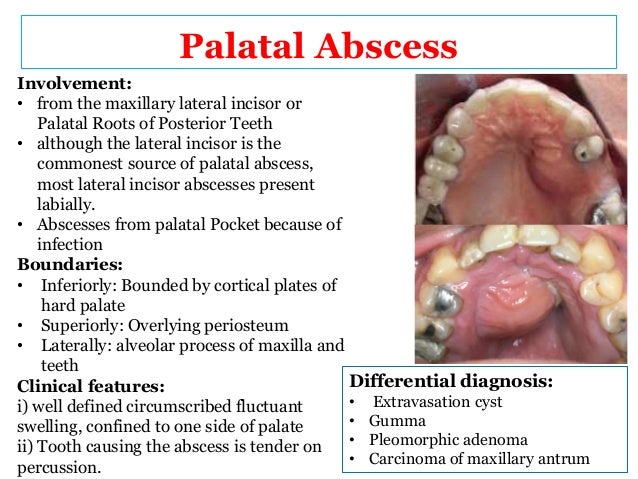 Palatal Abscess

Involvement:
• from the maxillary lateral incisor or Palatal Roots of Posterior Teeth
• although the lateral incisor is the commonest source of palatal abscess, most lateral incisor abscesses present labially.
• Abscesses from palatal Pocket because of infection

Boundaries:
• Inferiorly: Bounded by cortical plates of hard palate
• Superiorly: Overlying periosteum
• Laterally: alveolar process of maxilla and teeth

Clinical features:
i) well defined circumscribed fluctuant swelling, confined to one side of palate
ii) Tooth causing the abscess is tender on percussion.

Differential diagnosis:
• Extravasation cyst
• Gumma
• Pleomorphic adenoma
• Carcinoma of maxillary antrum